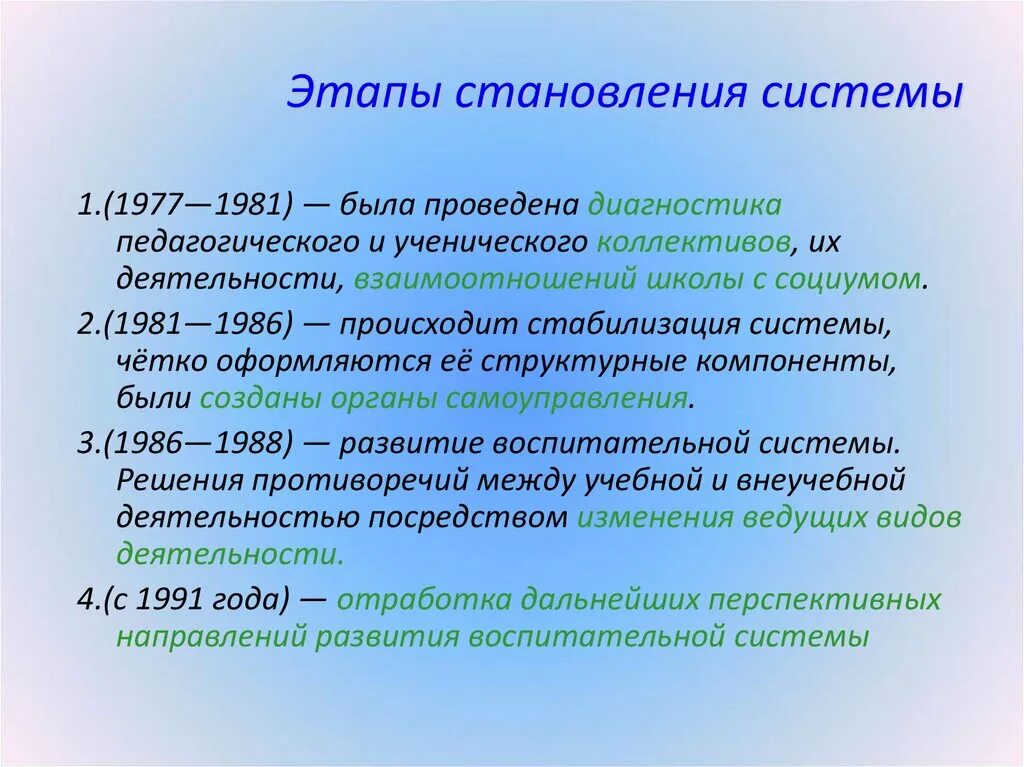 Этапы становления системы

1.(1977—1981) — была проведена диагностика педагогического и ученического коллективов, их деятельности, взаимоотношений школы с социумом.

2.(1981—1986) — происходит стабилизация системы, чётко оформляются её структурные компоненты, были созданы органы самоуправления.

3.(1986—1988) — развитие воспитательной системы. Решения противоречий между учебной и внеучебной деятельностью посредством изменения ведущих видов деятельности.

4.(с 1991 года) — отработка дальнейших перспективных направлений развития воспитательной системы